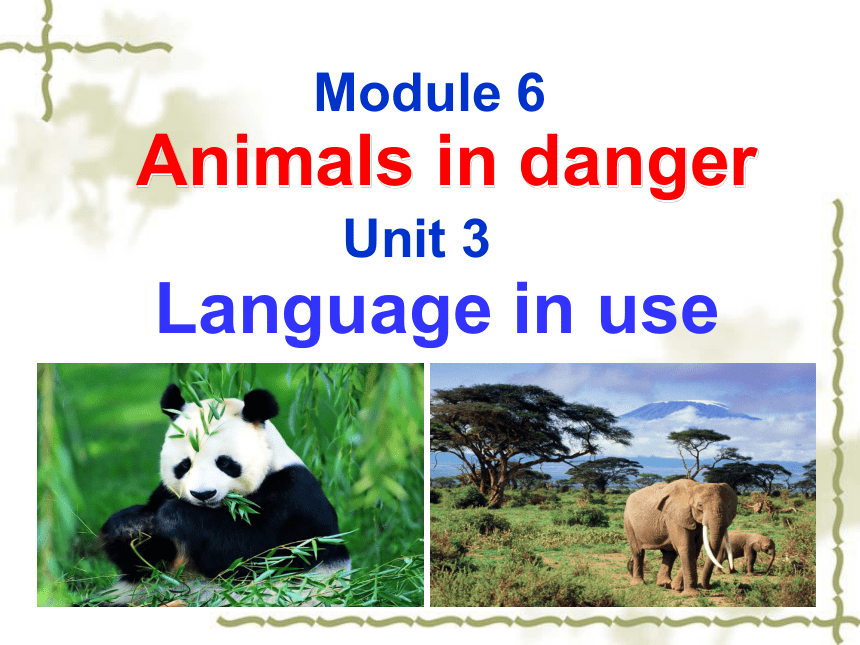 Module 6
Animals in danger
Unit 3
Language in use